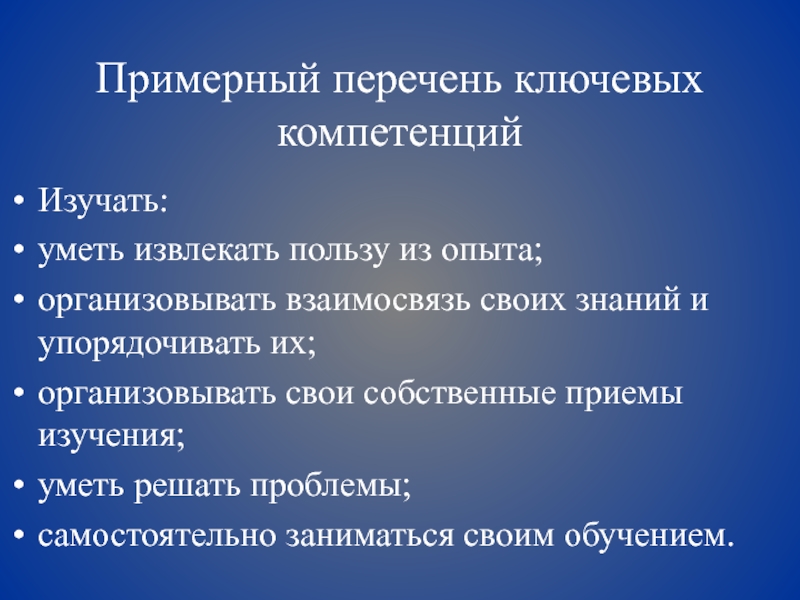 Примерный перечень ключевых компетенций

• Изучать:
• уметь извлекать пользу из опыта;
• организовывать взаимосвязь своих знаний и упорядочивать их;
• организовывать свои собственные приемы изучения;
• уметь решать проблемы;
• самостоятельно заниматься своим обучением.